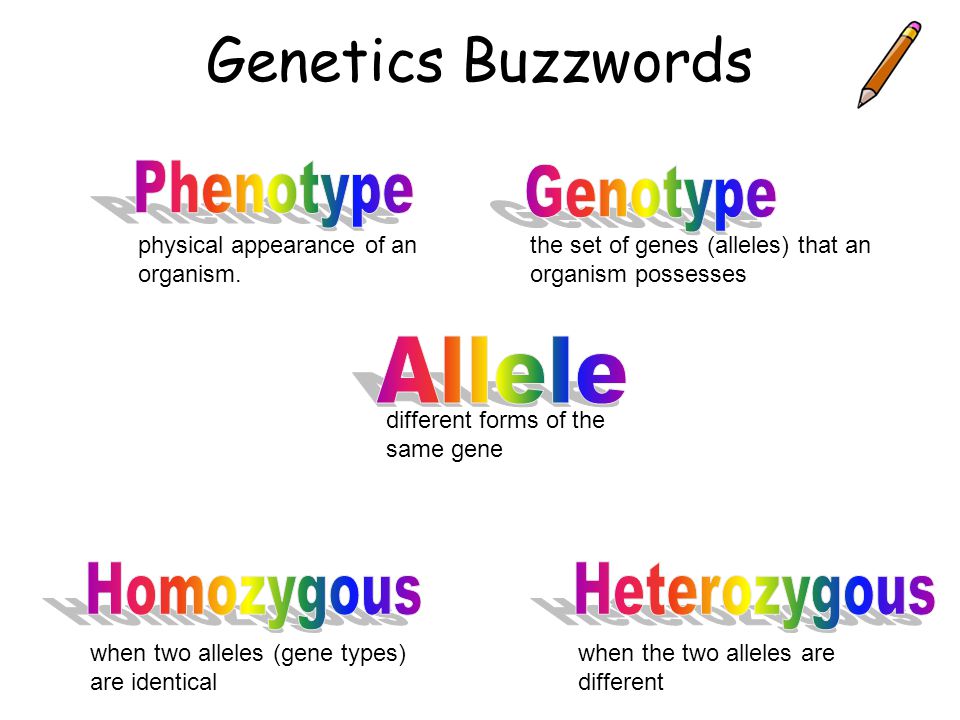 Genetics Buzzwords

Phenotype

physical appearance of an organism.

Genotype

the set of genes (alleles) that an organism possesses

Allele

different forms of the same gene

Homozygous

when two alleles (gene types) are identical

Heterozygous

when the two alleles are different